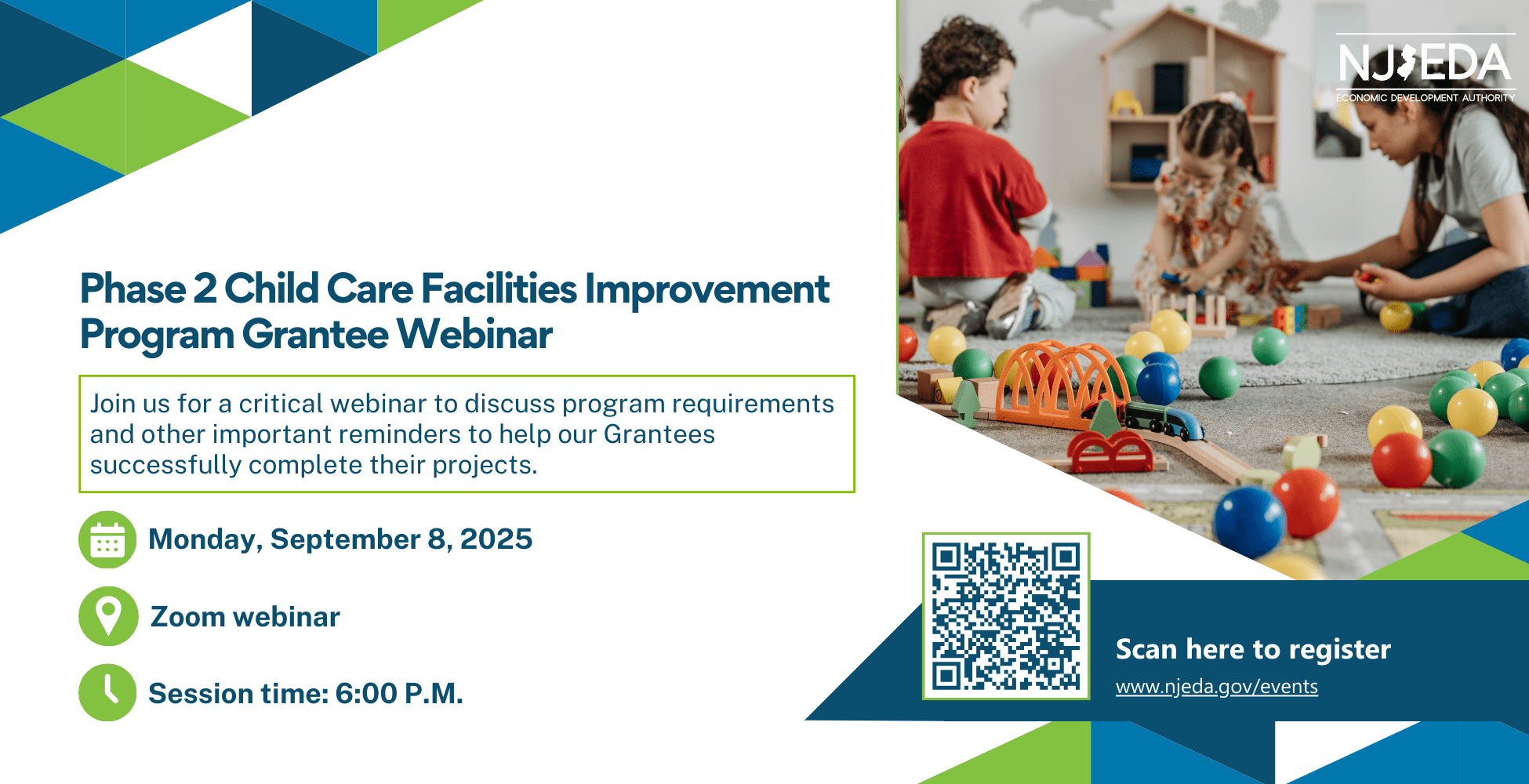 NJEDA
ECONOMIC DEVELOPMENT AUTHORITY

Phase 2 Child Care Facilities Improvement Program Grantee Webinar

Join us for a critical webinar to discuss program requirements and other important reminders to help our Grantees successfully complete their projects.

Monday, September 8, 2025

Zoom webinar

Session time: 6:00 P.M.

Scan here to register
www.njeda.gov/events